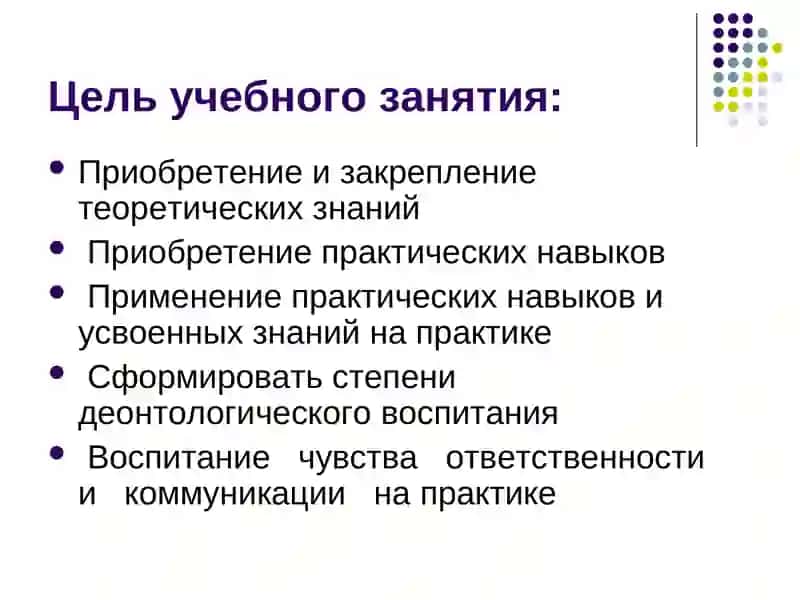 Цель учебного занятия:

- Приобретение и закрепление теоретических знаний
- Приобретение практических навыков
- Применение практических навыков и усвоенных знаний на практике
- Сформировать степени деонтологического воспитания
- Воспитание чувства ответственности и коммуникации на практике